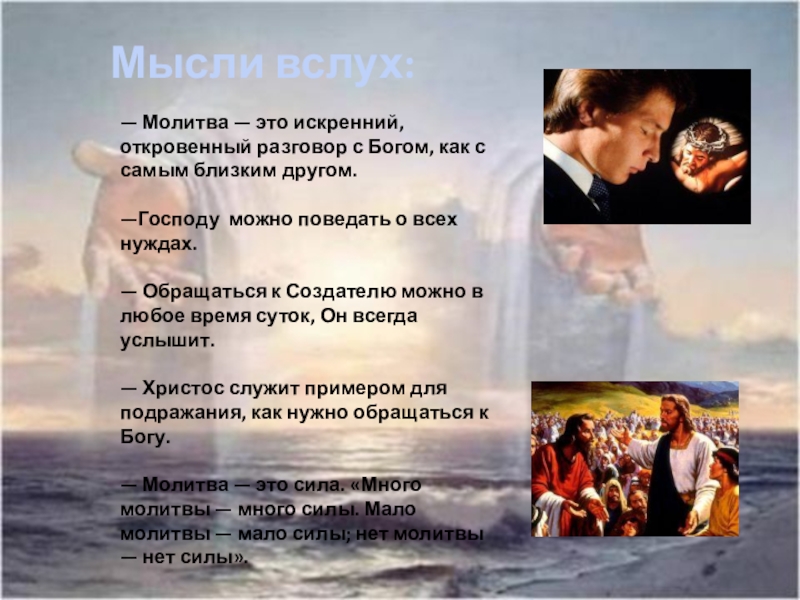 Мысли вслух:

— Молитва — это искренний, откровенный разговор с Богом, как с самым близким другом.

—Господу можно поведать о всех нуждах.

— Обращаться к Создателю можно в любое время суток, Он всегда услышит.

— Христос служит примером для подражания, как нужно обращаться к Богу.

— Молитва — это сила. «Много молитвы — много силы. Мало молитвы — мало силы; нет молитвы — нет силы».